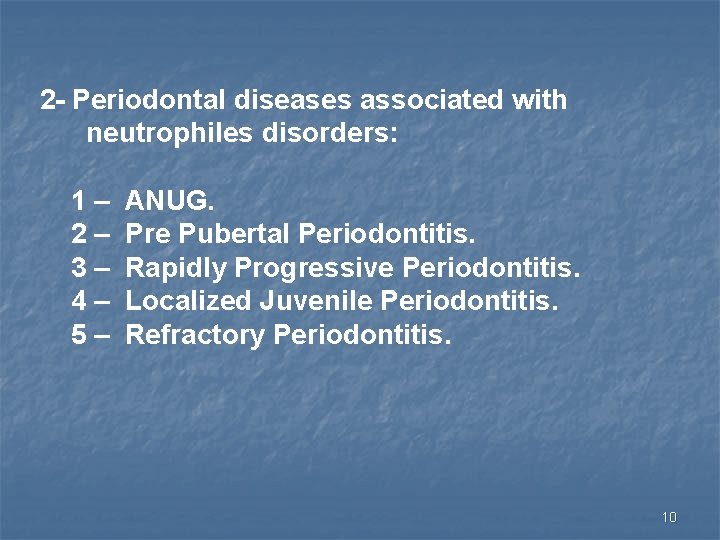 2- Periodontal diseases associated with neutrophiles disorders:

1 – ANUG.
2 – Pre Pubertal Periodontitis.
3 – Rapidly Progressive Periodontitis.
4 – Localized Juvenile Periodontitis.
5 – Refractory Periodontitis.

10